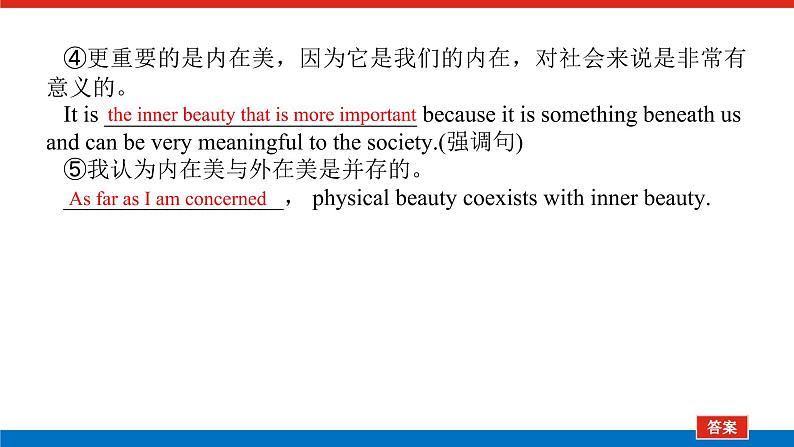 ④更重要的是内在美，因为它是我们的内在，对社会来说是非常有意义的。

It is the inner beauty that is more important because it is something beneath us and can be very meaningful to the society.(强调句)

⑤我认为内在美与外在美是并存的。

As far as I am concerned， physical beauty coexists with inner beauty.

答案